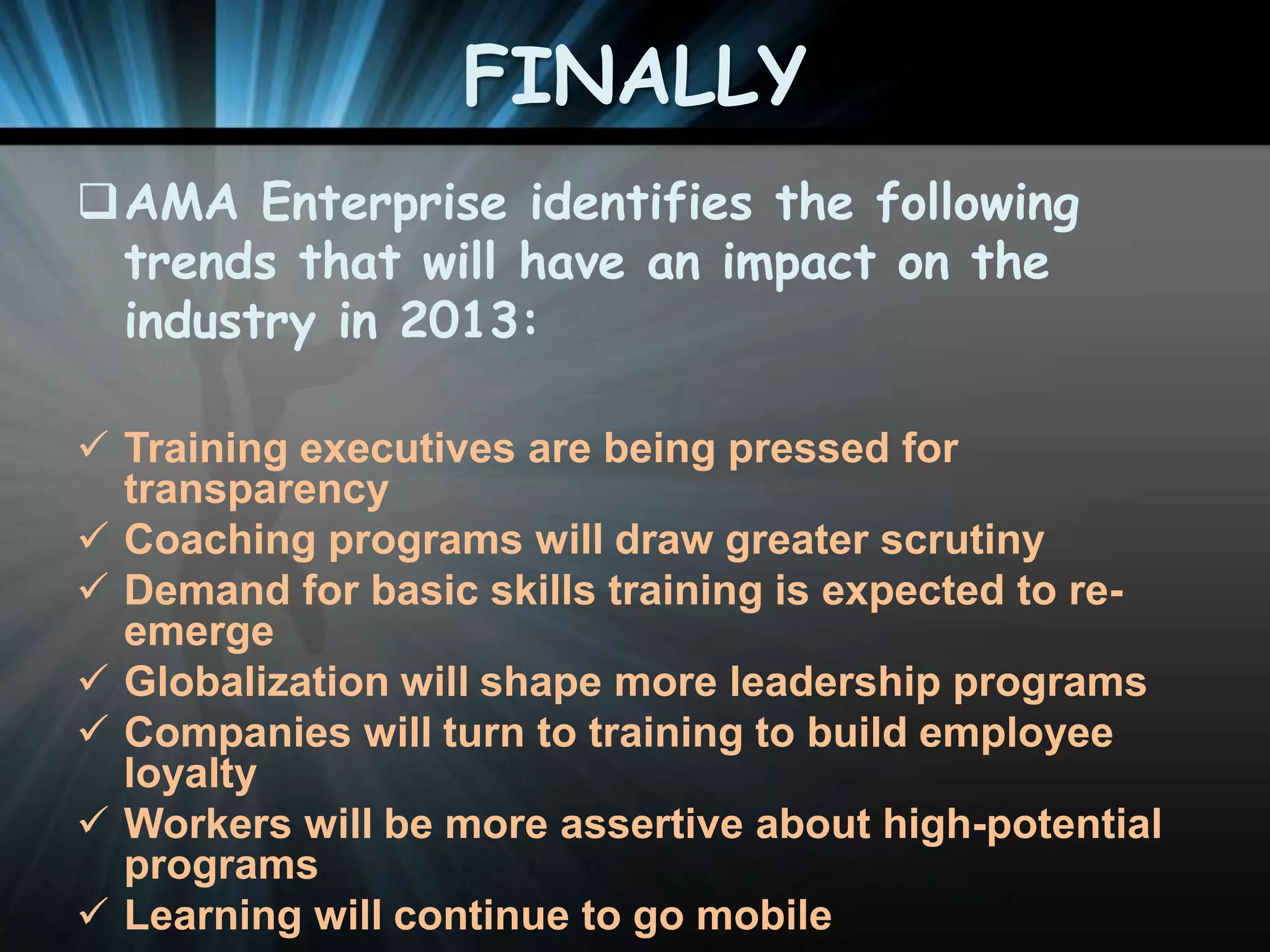 FINALLY

❑ AMA Enterprise identifies the following trends that will have an impact on the industry in 2013:

✓ Training executives are being pressed for transparency
✓ Coaching programs will draw greater scrutiny
✓ Demand for basic skills training is expected to re-emerge
✓ Globalization will shape more leadership programs
✓ Companies will turn to training to build employee loyalty
✓ Workers will be more assertive about high-potential programs
✓ Learning will continue to go mobile